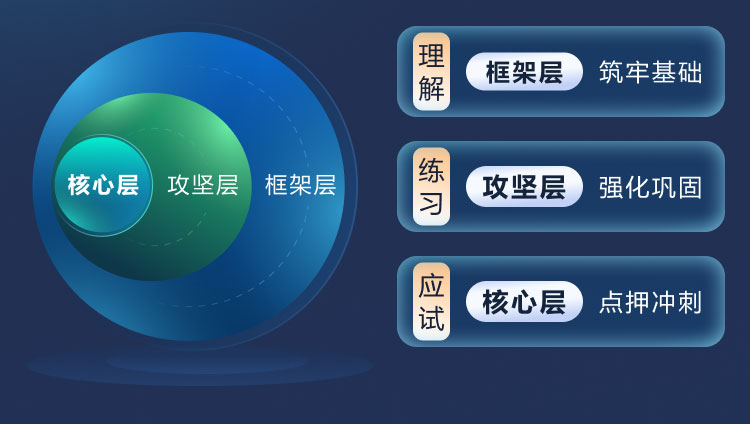 核心层 攻坚层 框架层

理解 框架层 筑牢基础

练习 攻坚层 强化巩固

应试 核心层 点押冲刺